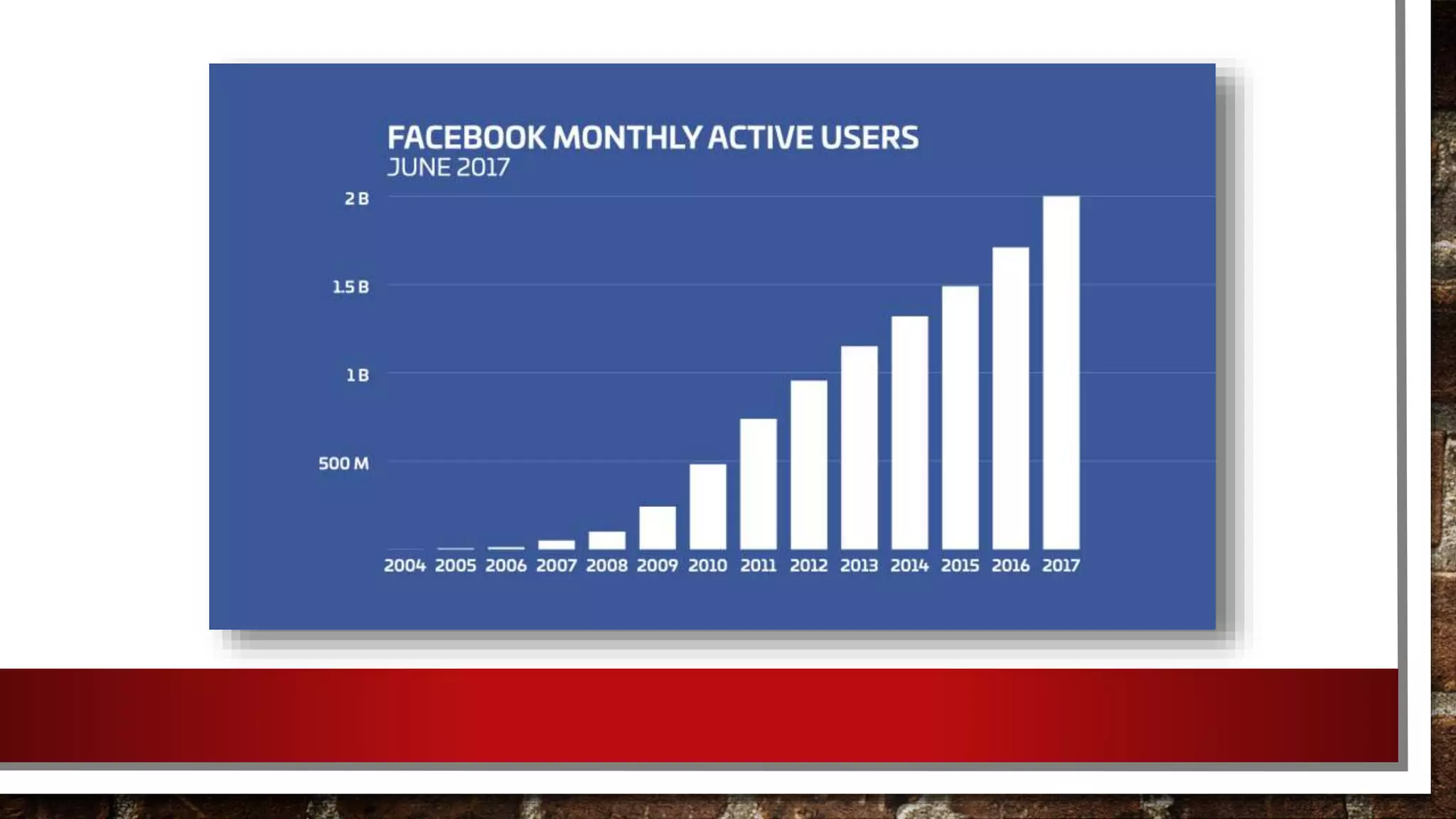 FACEBOOK MONTHLY ACTIVE USERS
JUNE 2017

2 B
1.5 B
1 B
500 M

2004 2005 2006 2007 2008 2009 2010 2011 2012 2013 2014 2015 2016 2017